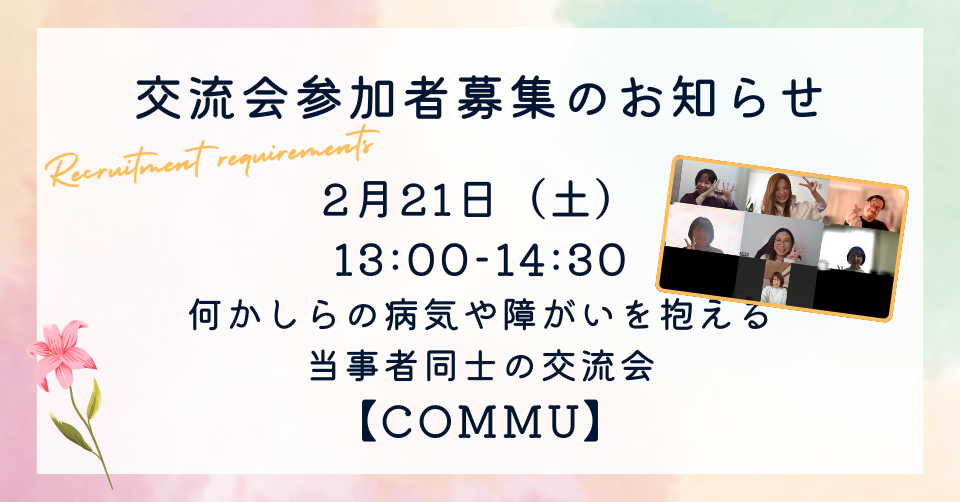 交流会参加者募集のお知らせ

Recruitment requirements

2月21日（土）

13:00-14:30

何かしらの病気や障がいを抱える

当事者同士の交流会

【COMMU】